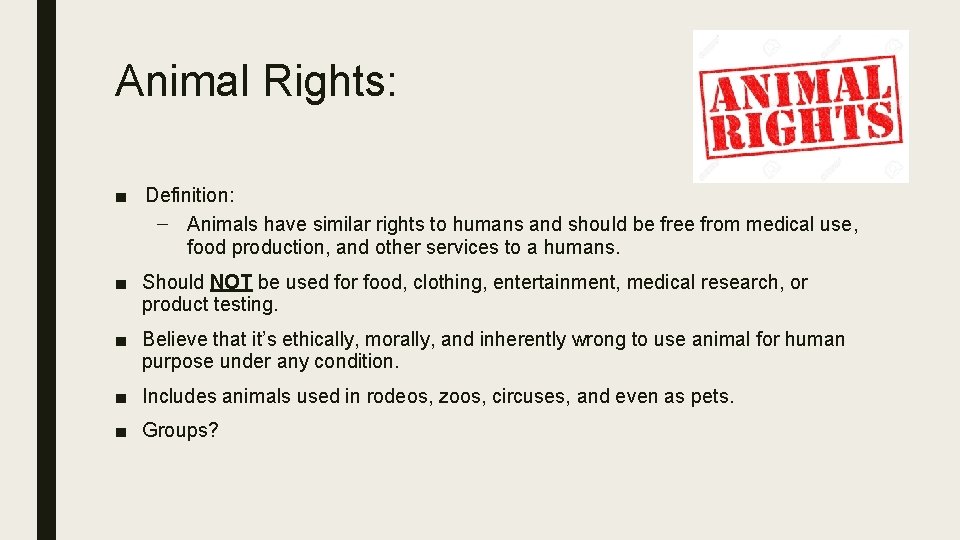 Animal Rights:

ANIMAL RIGHTS

■ Definition:
– Animals have similar rights to humans and should be free from medical use, food production, and other services to a humans.

■ Should NOT be used for food, clothing, entertainment, medical research, or product testing.

■ Believe that it's ethically, morally, and inherently wrong to use animal for human purpose under any condition.

■ Includes animals used in rodeos, zoos, circuses, and even as pets.

■ Groups?